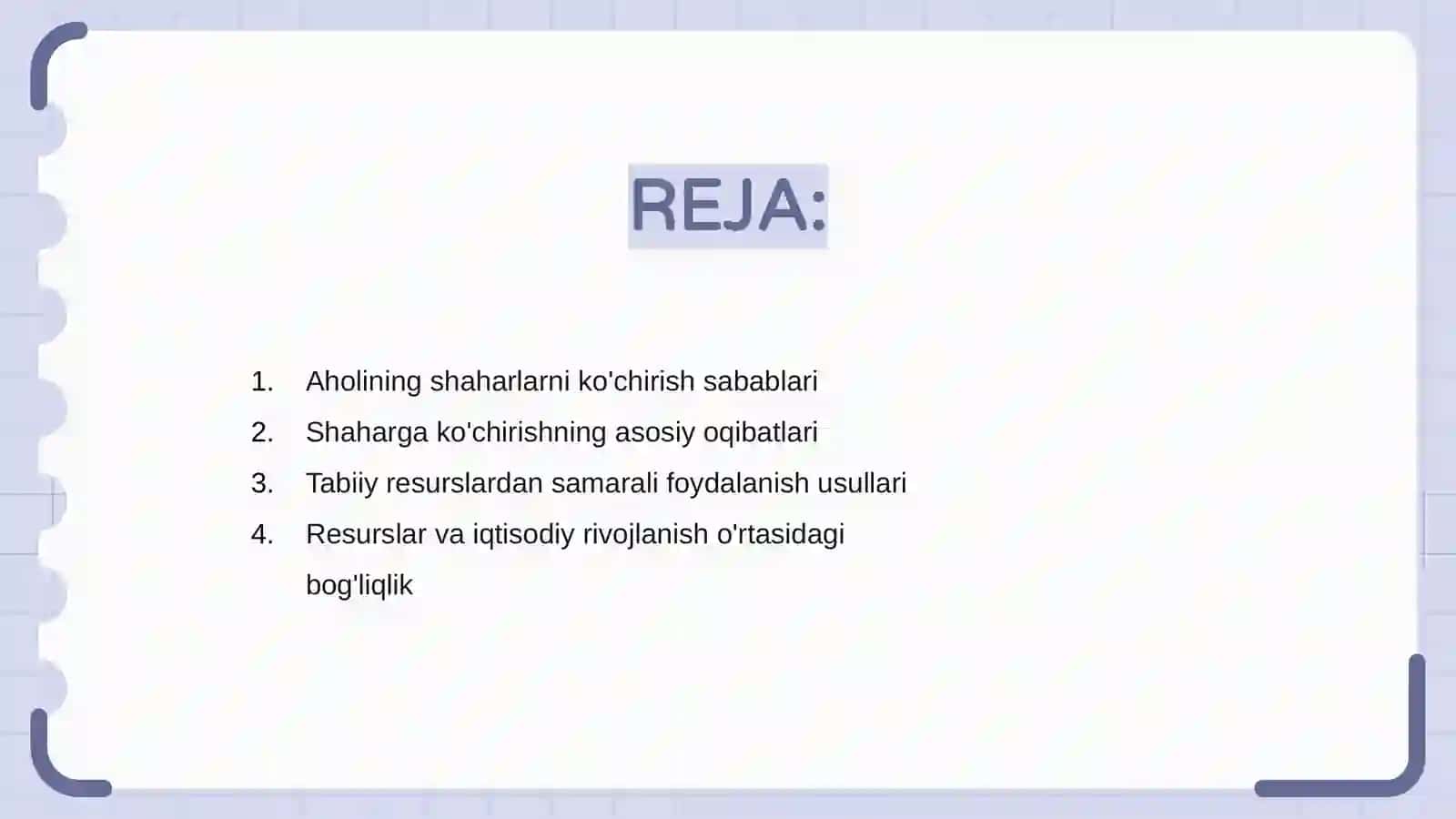 REJA:

1. Aholining shaharlarni ko'chirish sabablari
2. Shaharga ko'chirishning asosiy oqibatlari
3. Tabiiy resurslardan samarali foydalanish usullari
4. Resurslar va iqtisodiy rivojlanish o'rtasidagi bog'liqlik